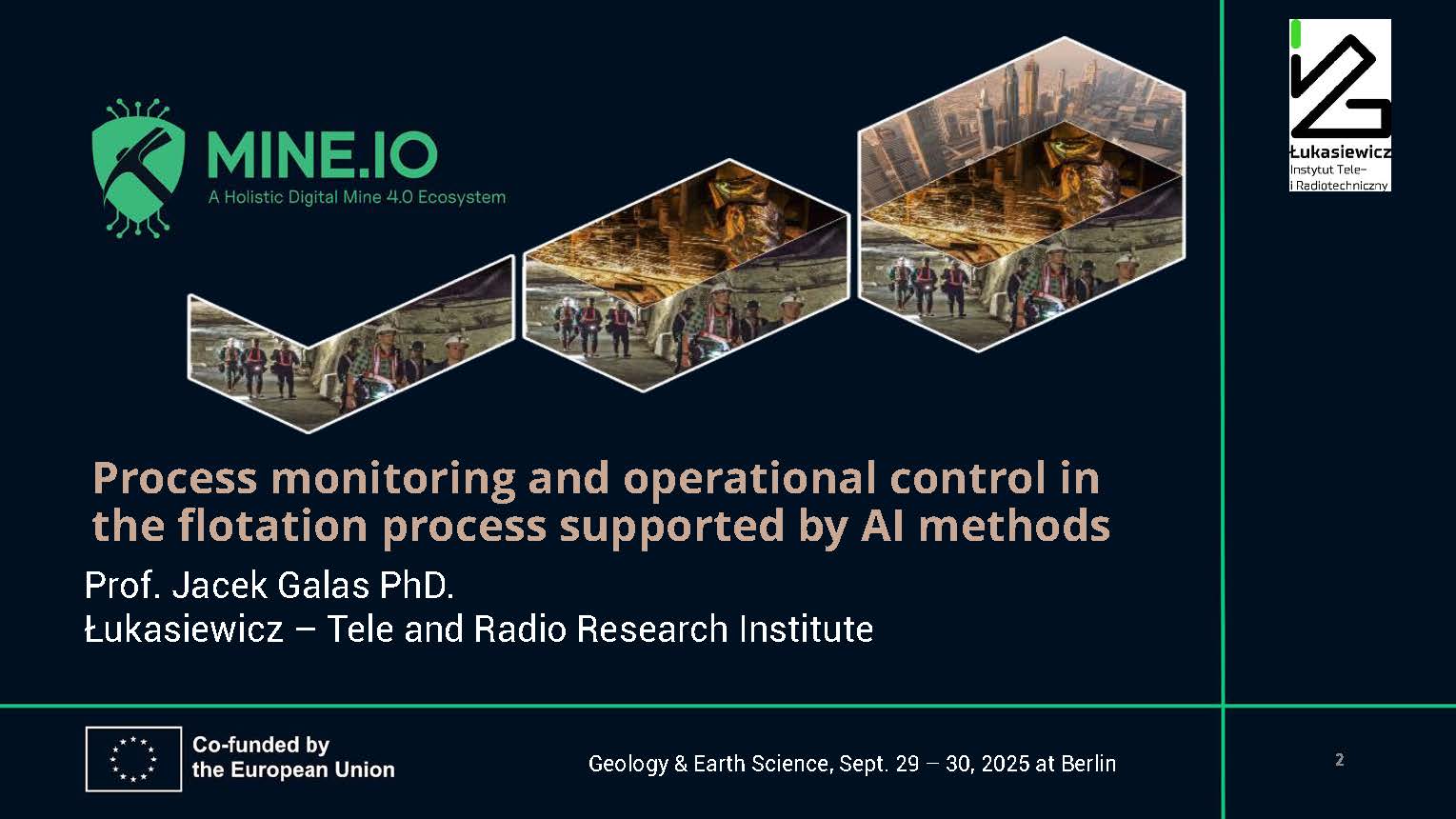 MINE.IO
A Holistic Digital Mine 4.0 Ecosystem

Łukasiewicz
Instytut Tele- i Radiotechniczny

Process monitoring and operational control in the flotation process supported by AI methods

Prof. Jacek Galas PhD.
Łukasiewicz – Tele and Radio Research Institute

Co-funded by the European Union

Geology & Earth Science, Sept. 29 – 30, 2025 at Berlin

2